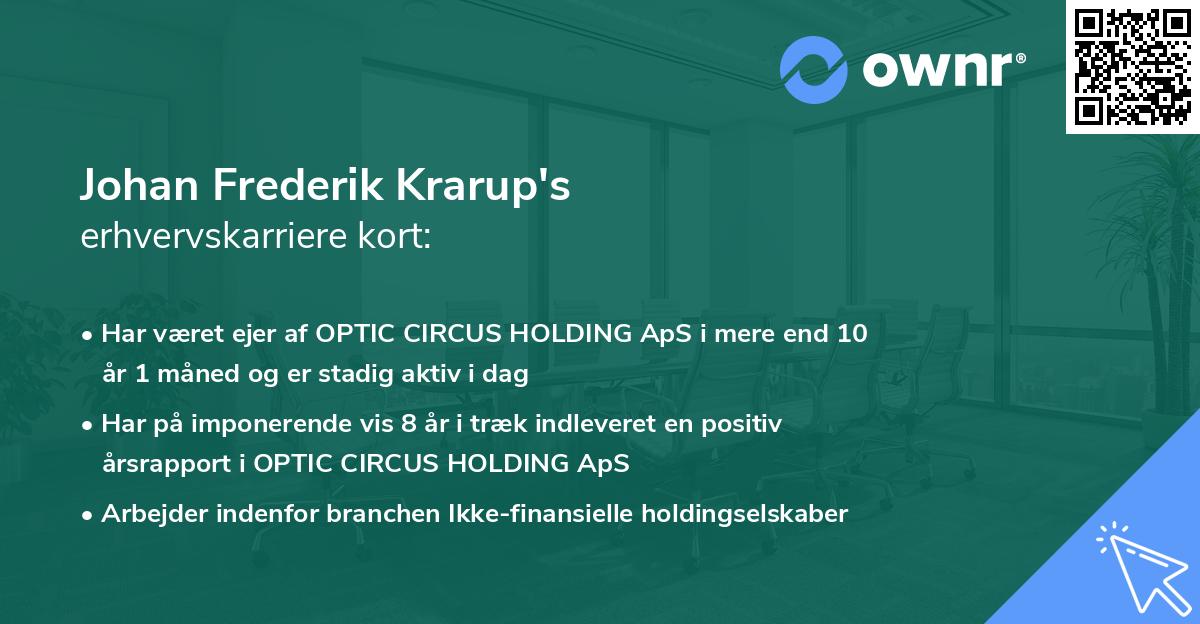 ownr®

Johan Frederik Krarup's
erhvervskarriere kort:

• Har været ejer af OPTIC CIRCUS HOLDING ApS i mere end 10 år 1 måned og er stadig aktiv i dag

• Har på imponerende vis 8 år i træk indleveret en positiv årsrapport i OPTIC CIRCUS HOLDING ApS

• Arbejder indenfor branchen Ikke-finansielle holdingselskaber